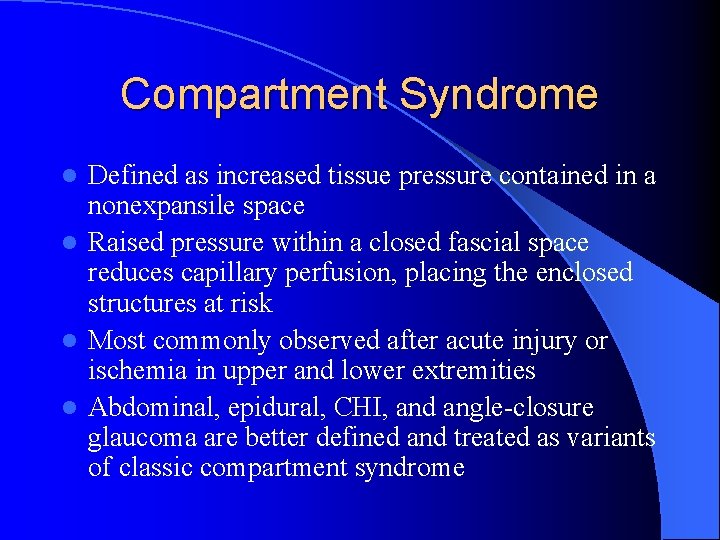 Compartment Syndrome

- Defined as increased tissue pressure contained in a nonexpansile space
- Raised pressure within a closed fascial space reduces capillary perfusion, placing the enclosed structures at risk
- Most commonly observed after acute injury or ischemia in upper and lower extremities
- Abdominal, epidural, CHI, and angle-closure glaucoma are better defined and treated as variants of classic compartment syndrome